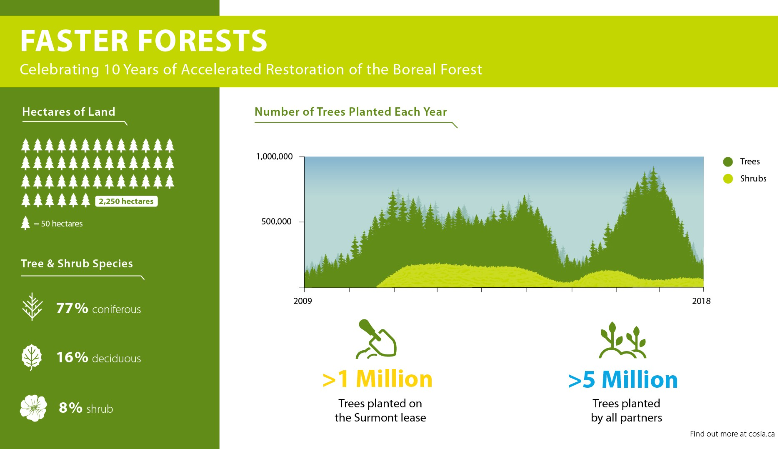 FASTER FORESTS
Celebrating 10 Years of Accelerated Restoration of the Boreal Forest

Hectares of Land

2,250 hectares

= 50 hectares

Tree & Shrub Species

77% coniferous

16% deciduous

8% shrub

Number of Trees Planted Each Year

1,000,000

500,000

2009

2018

Trees

Shrubs

>1 Million
Trees planted on the Surmont lease

>5 Million
Trees planted by all partners

Find out more at cosia.ca